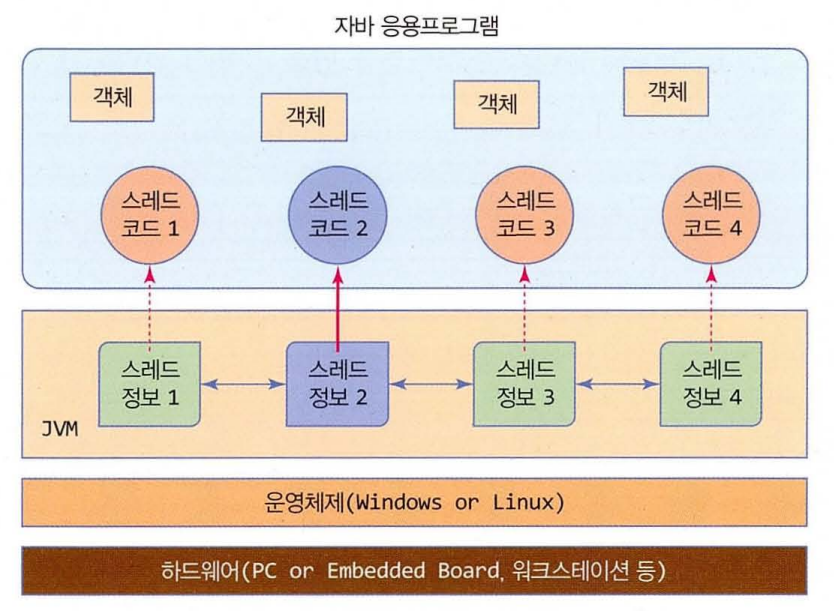 자바 응용프로그램

객체

객체

객체

객체

스레드 코드 1

스레드 코드 2

스레드 코드 3

스레드 코드 4

스레드 정보 1

스레드 정보 2

스레드 정보 3

스레드 정보 4

JVM

운영체제(Windows or Linux)

하드웨어(PC or Embedded Board, 워크스테이션 등)